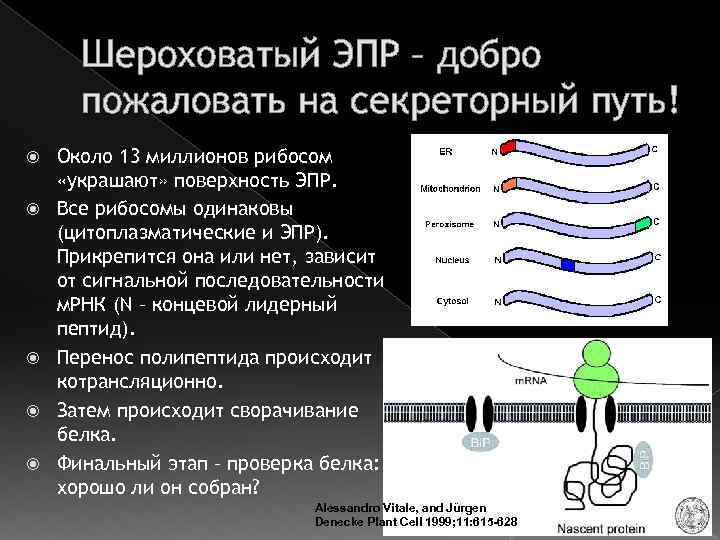 Шероховатый ЭПР – добро пожаловать на секреторный путь!

Около 13 миллионов рибосом «украшают» поверхность ЭПР.

Все рибосомы одинаковы (цитоплазматические и ЭПР). Прикрепится она или нет, зависит от сигнальной последовательности мРНК (N – концевой лидерный пептид).

Перенос полипептида происходит котрансляционно.

Затем происходит сворачивание белка.

Финальный этап – проверка белка: хорошо ли он собран?

ER N C
Mitochondrion N C
Peroxisome N C
Nucleus N C
Cytosol N C

mRNA
BiP
BiP
Nascent protein

Alessandro Vitale, and Jürgen Denecke Plant Cell 1999;11:615-628